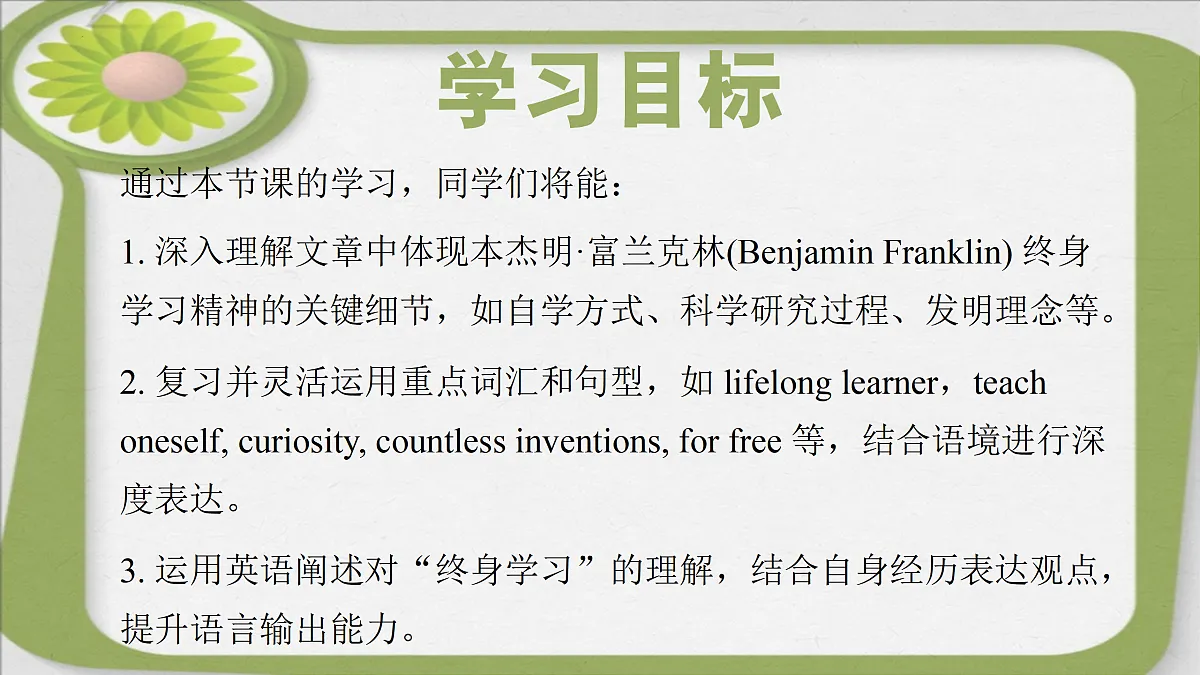 学习目标

通过本节课的学习，同学们将能：

1. 深入理解文章中体现本杰明·富兰克林(Benjamin Franklin) 终身学习精神的关键细节，如自学方式、科学研究过程、发明理念等。

2. 复习并灵活运用重点词汇和句型，如 lifelong learner，teach oneself, curiosity, countless inventions, for free 等，结合语境进行深度表达。

3. 运用英语阐述对“终身学习”的理解，结合自身经历表达观点，提升语言输出能力。